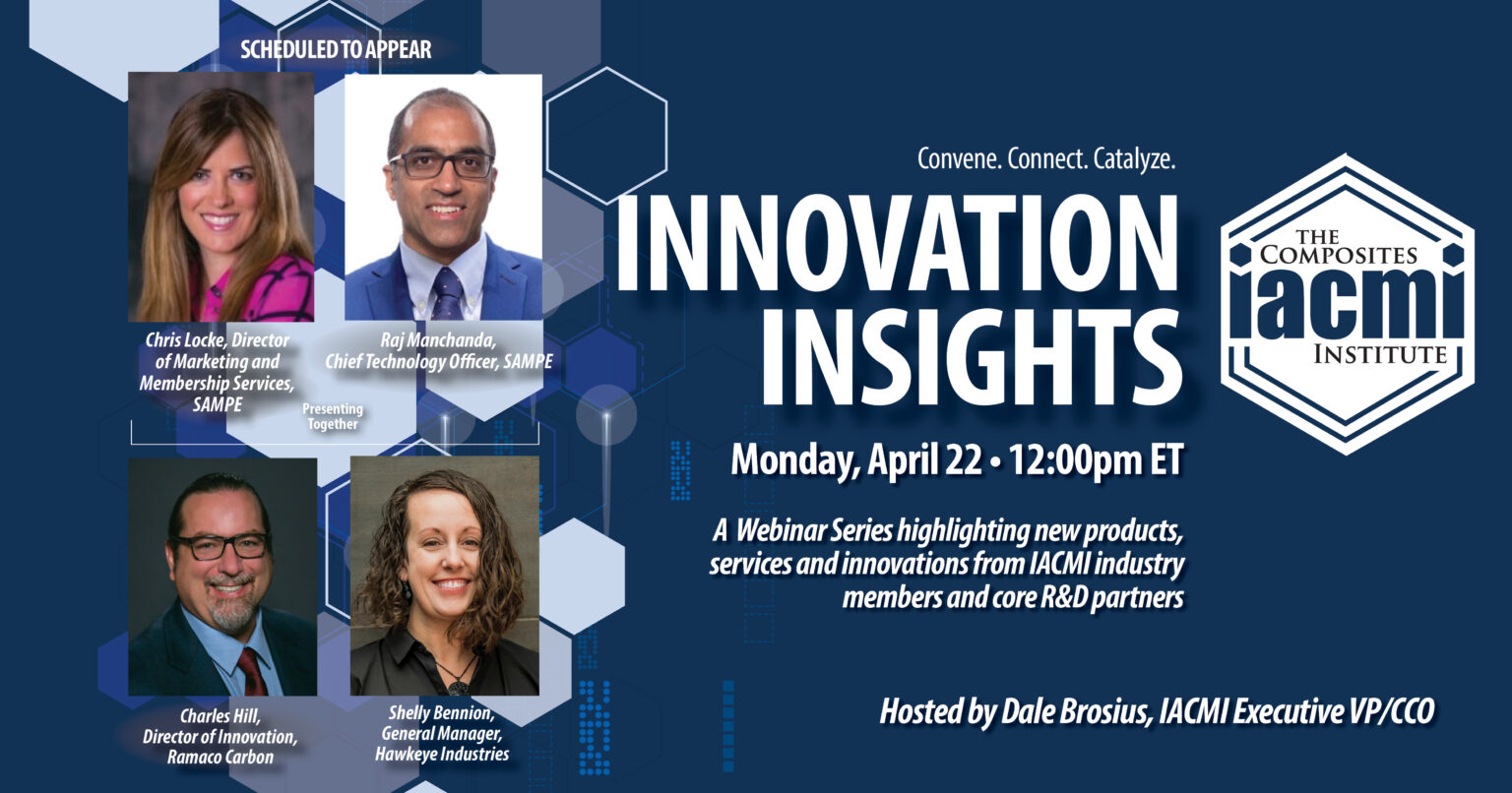 SCHEDULED TO APPEAR

Chris Locke, Director of Marketing and Membership Services, SAMPE

Raj Manchanda, Chief Technology Officer, SAMPE

Presenting Together

Charles Hill, Director of Innovation, Ramaco Carbon

Shelly Bennion, General Manager, Hawkeye Industries

Convene. Connect. Catalyze.

INNOVATION INSIGHTS

THE COMPOSITES iacmi INSTITUTE

Monday, April 22 • 12:00pm ET

A Webinar Series highlighting new products, services and innovations from IACMI industry members and core R&D partners

Hosted by Dale Brosius, IACMI Executive VP/CCO